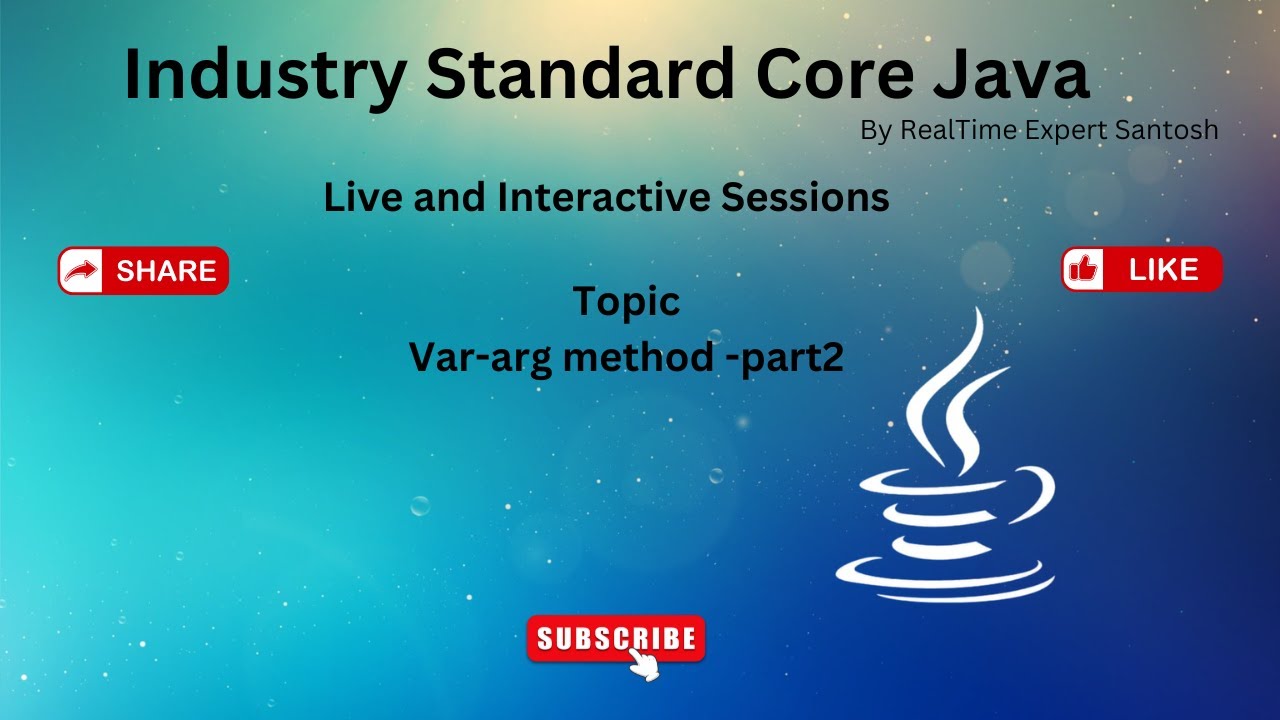 Industry Standard Core Java

By RealTime Expert Santosh

Live and Interactive Sessions

SHARE

LIKE

Topic
Var-arg method -part2

SUBSCRIBE